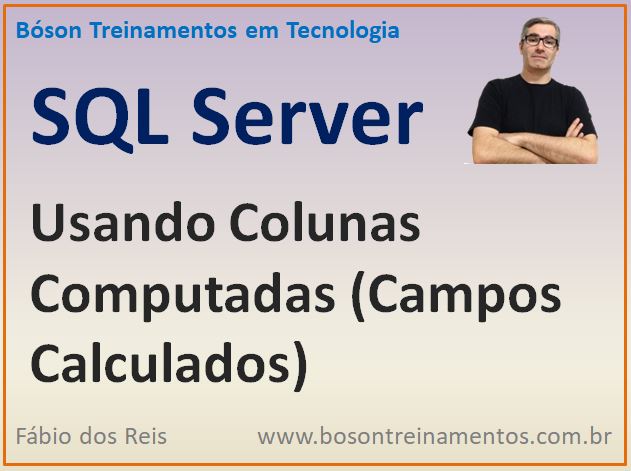 Bóson Treinamentos em Tecnologia

SQL Server

Usando Colunas Computadas (Campos Calculados)

Fábio dos Reis

www.bosontreinamentos.com.br